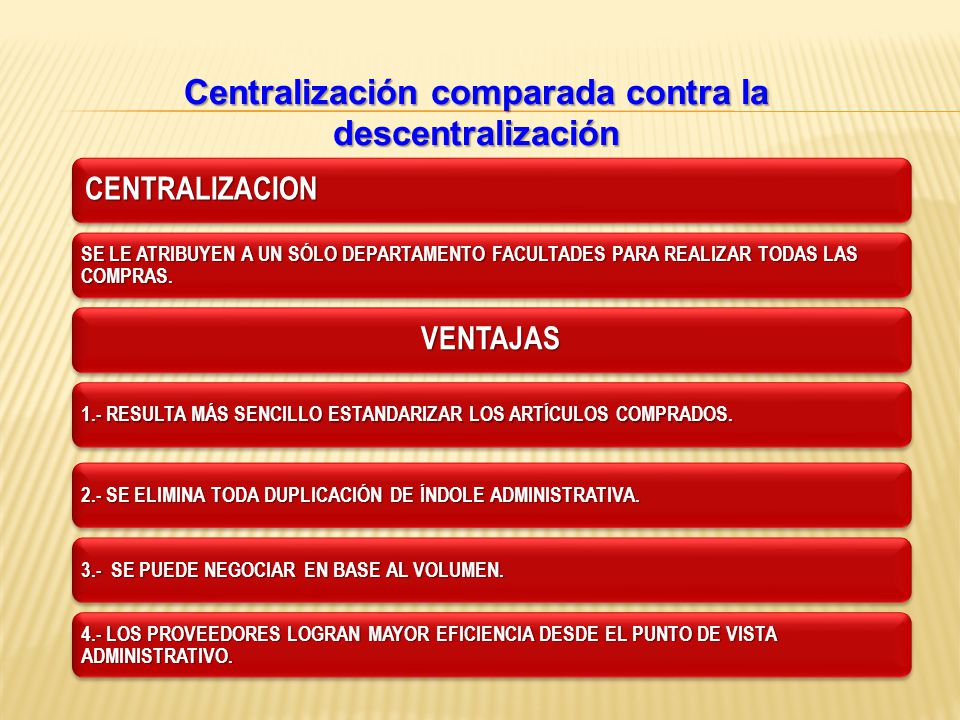 Centralización comparada contra la descentralización

CENTRALIZACION

SE LE ATRIBUYEN A UN SÓLO DEPARTAMENTO FACULTADES PARA REALIZAR TODAS LAS COMPRAS.

VENTAJAS

1.- RESULTA MÁS SENCILLO ESTANDARIZAR LOS ARTÍCULOS COMPRADOS.

2.- SE ELIMINA TODA DUPLICACIÓN DE ÍNDOLE ADMINISTRATIVA.

3.- SE PUEDE NEGOCIAR EN BASE AL VOLUMEN.

4.- LOS PROVEEDORES LOGRAN MAYOR EFICIENCIA DESDE EL PUNTO DE VISTA ADMINISTRATIVO.